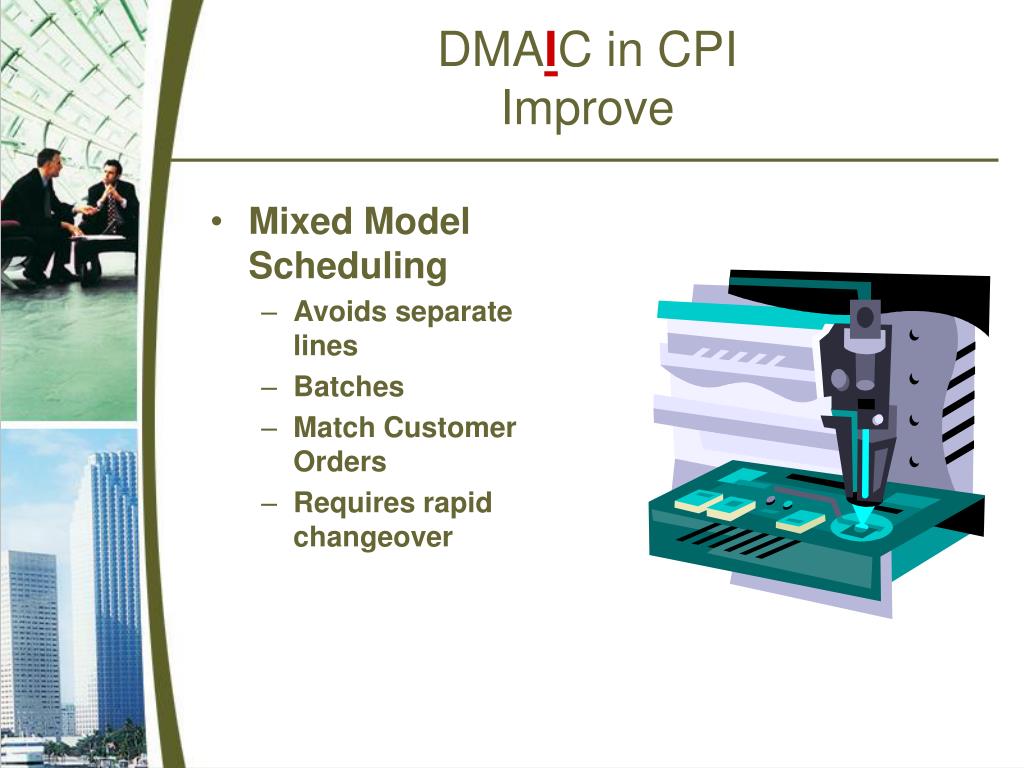 DMAIC in CPI
Improve

• Mixed Model Scheduling
– Avoids separate lines
– Batches
– Match Customer Orders
– Requires rapid changeover